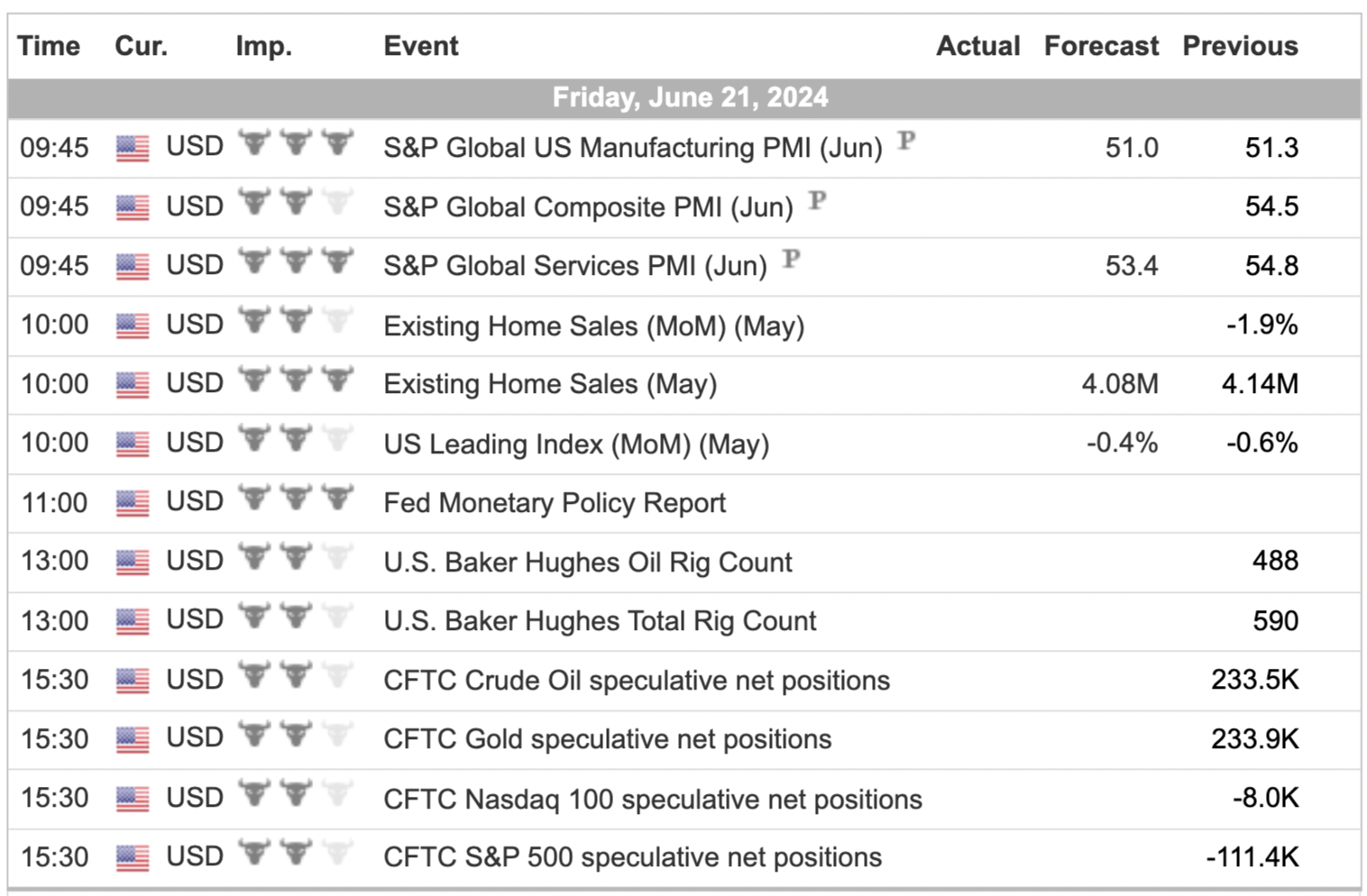 | Time | Cur. | Imp. | Event | Actual | Forecast | Previous |
|---|---|---|---|---|---|---|
| Friday, June 21, 2024 | | | | | | |
| 09:45 | USD | | S&P Global US Manufacturing PMI (Jun) P | | 51.0 | 51.3 |
| 09:45 | USD | | S&P Global Composite PMI (Jun) P | | | 54.5 |
| 09:45 | USD | | S&P Global Services PMI (Jun) P | | 53.4 | 54.8 |
| 10:00 | USD | | Existing Home Sales (MoM) (May) | | | -1.9% |
| 10:00 | USD | | Existing Home Sales (May) | | 4.08M | 4.14M |
| 10:00 | USD | | US Leading Index (MoM) (May) | | -0.4% | -0.6% |
| 11:00 | USD | | Fed Monetary Policy Report | | | |
| 13:00 | USD | | U.S. Baker Hughes Oil Rig Count | | | 488 |
| 13:00 | USD | | U.S. Baker Hughes Total Rig Count | | | 590 |
| 15:30 | USD | | CFTC Crude Oil speculative net positions | | | 233.5K |
| 15:30 | USD | | CFTC Gold speculative net positions | | | 233.9K |
| 15:30 | USD | | CFTC Nasdaq 100 speculative net positions | | | -8.0K |
| 15:30 | USD | | CFTC S&P 500 speculative net positions | | | -111.4K |